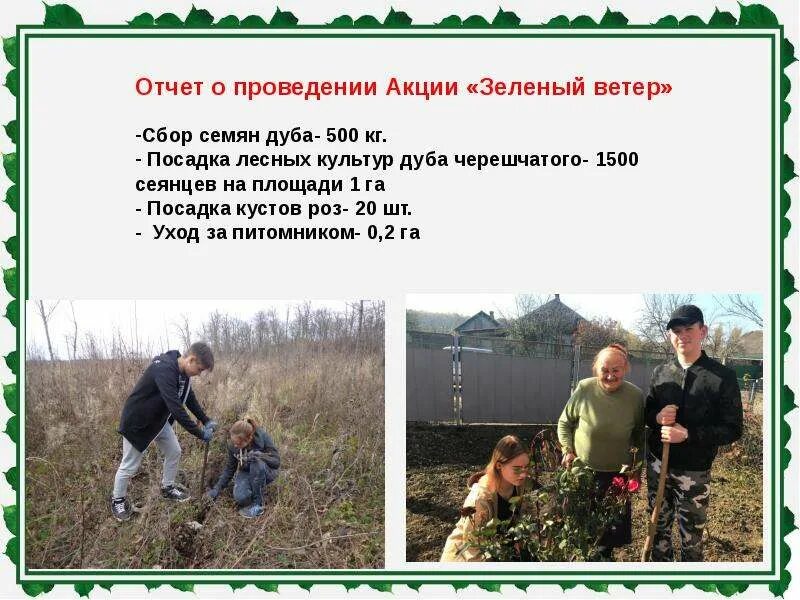 Отчет о проведении Акции «Зеленый ветер»

-Сбор семян дуба- 500 кг.
- Посадка лесных культур дуба черешчатого- 1500 сеянцев на площади 1 га
- Посадка кустов роз- 20 шт.
- Уход за питомником- 0,2 га